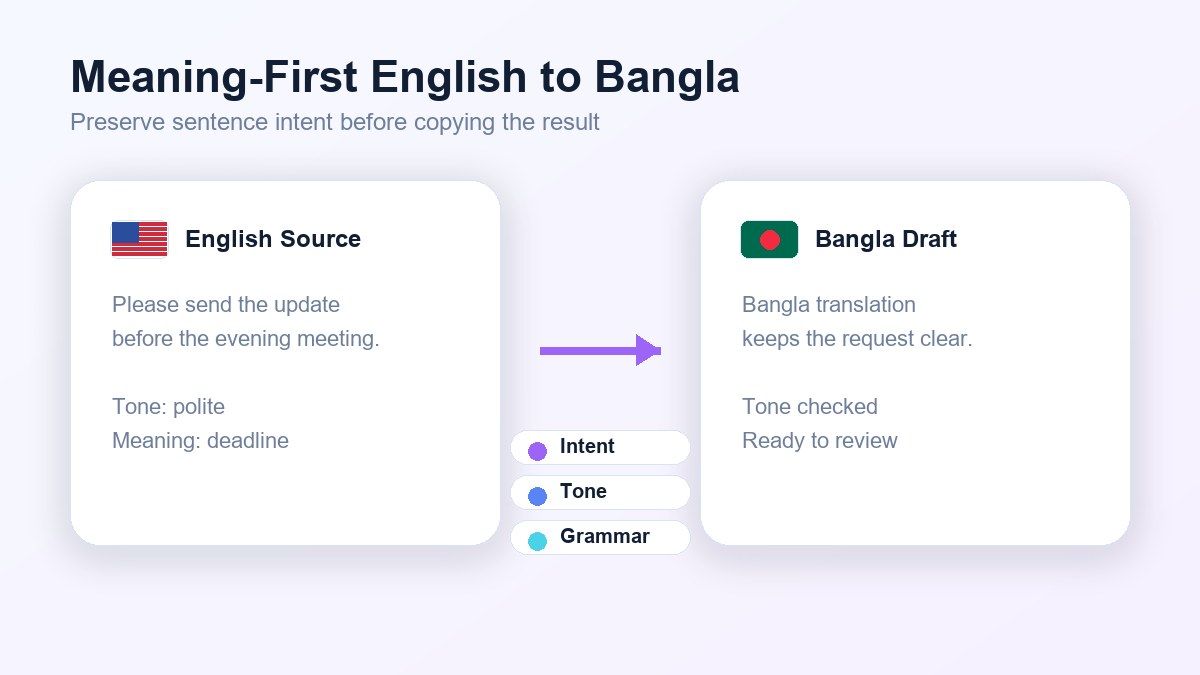 Meaning-First English to Bangla
Preserve sentence intent before copying the result

English Source

Please send the update before the evening meeting.

Tone: polite
Meaning: deadline

Intent
Tone
Grammar

Bangla Draft

Bangla translation keeps the request clear.

Tone checked
Ready to review